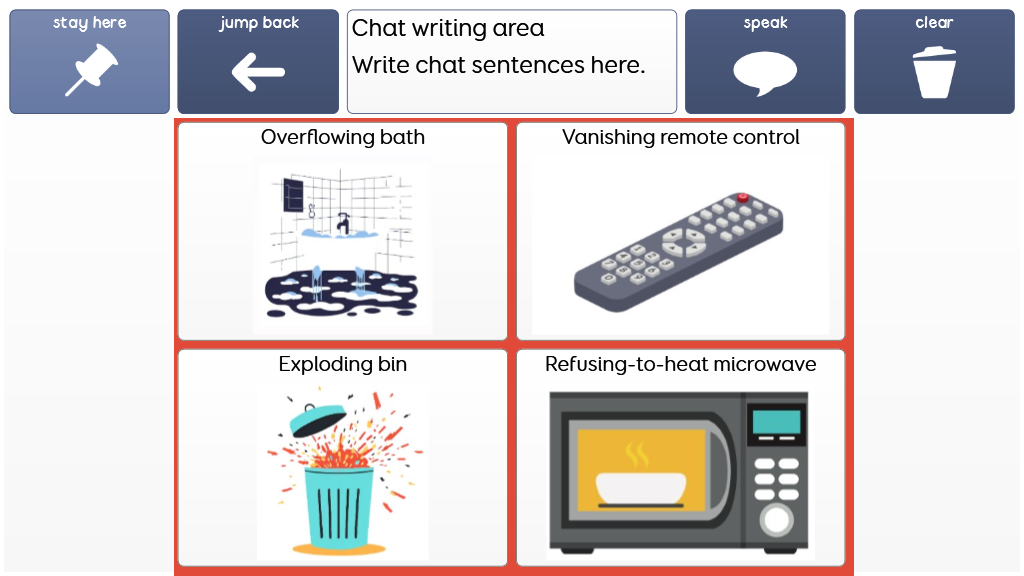 stay here

jump back

Chat writing area
Write chat sentences here.

speak

clear

Overflowing bath

Vanishing remote control

Exploding bin

Refusing-to-heat microwave